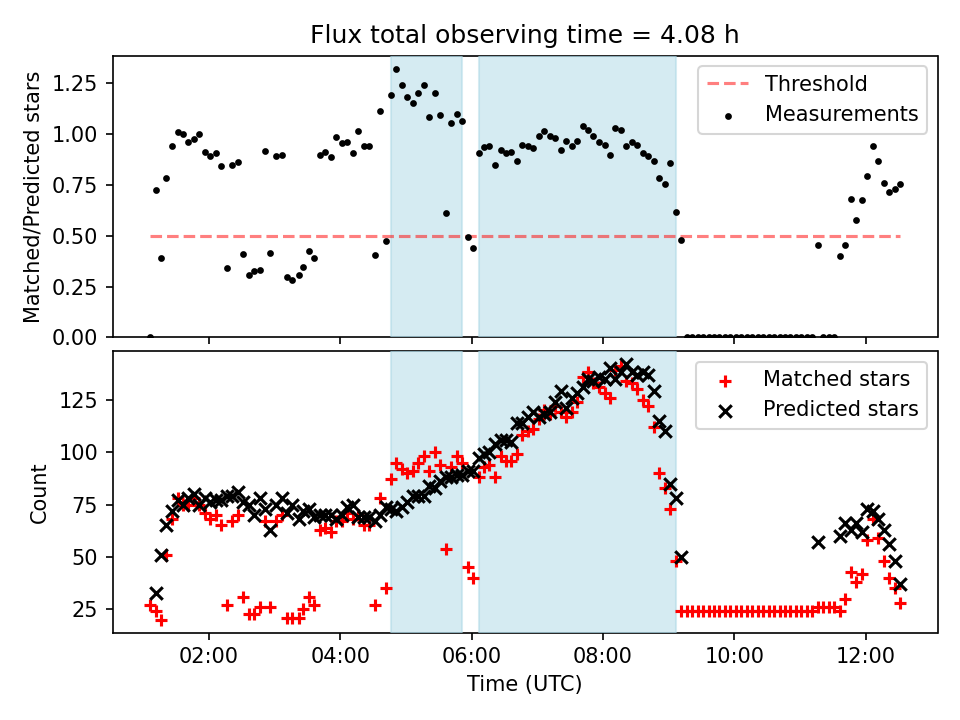 Flux total observing time = 4.08 h

Matched/Predicted stars

1.25
1.00
0.75
0.50
0.25
0.00

Threshold
Measurements

Count

125
100
75
50
25

Matched stars
Predicted stars

02:00
04:00
06:00
08:00
10:00
12:00

Time (UTC)